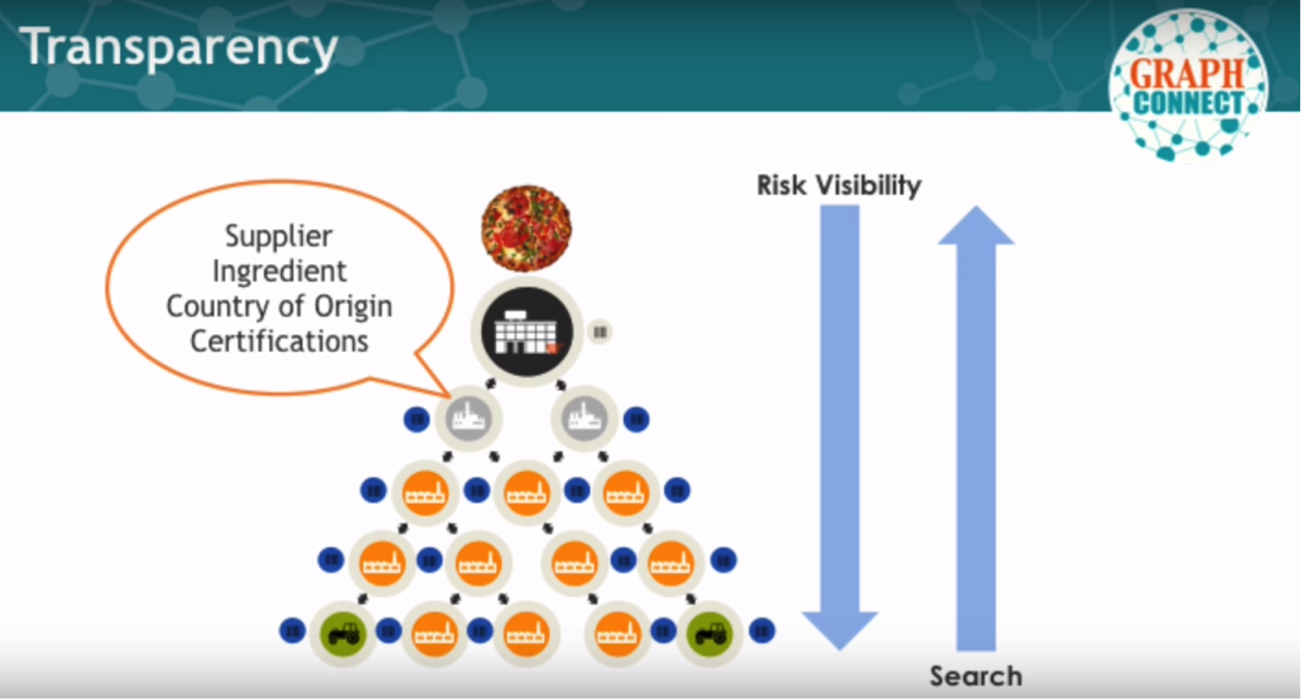 Transparency

GRAPH CONNECT

Supplier
Ingredient
Country of Origin
Certifications

Risk Visibility

Search